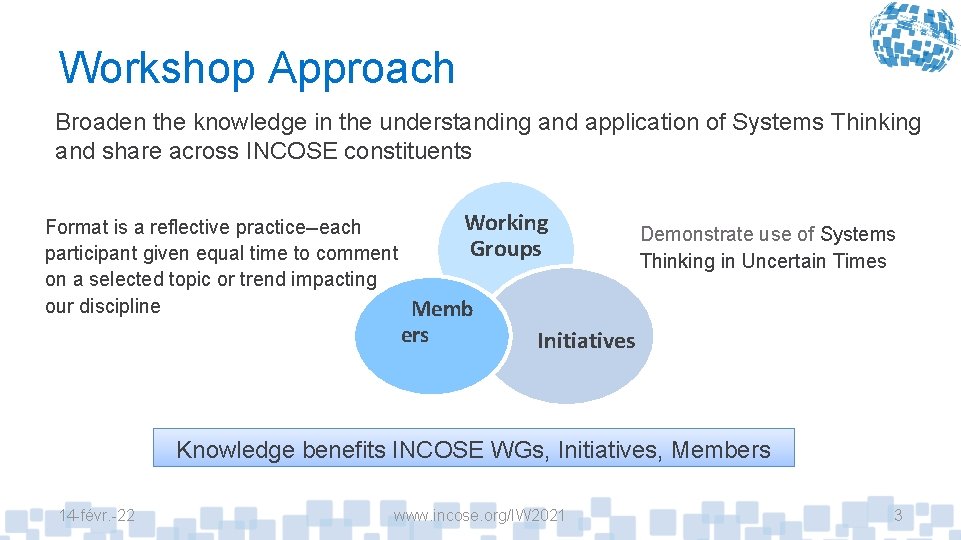 Workshop Approach

Broaden the knowledge in the understanding and application of Systems Thinking and share across INCOSE constituents

Format is a reflective practice–each participant given equal time to comment on a selected topic or trend impacting our discipline

Working Groups

Memb ers

Initiatives

Demonstrate use of Systems Thinking in Uncertain Times

Knowledge benefits INCOSE WGs, Initiatives, Members

14-févr.-22

www.incose.org/IW2021

3